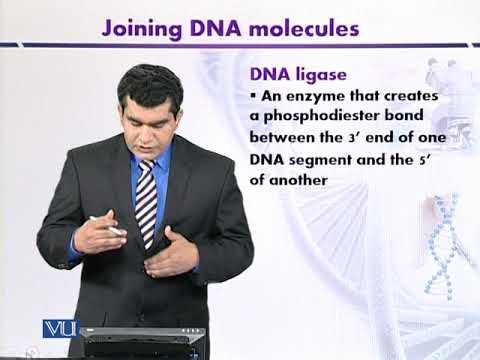 Joining DNA molecules

DNA ligase

▪ An enzyme that creates a phosphodiester bond between the 3′ end of one DNA segment and the 5′ of another

VU